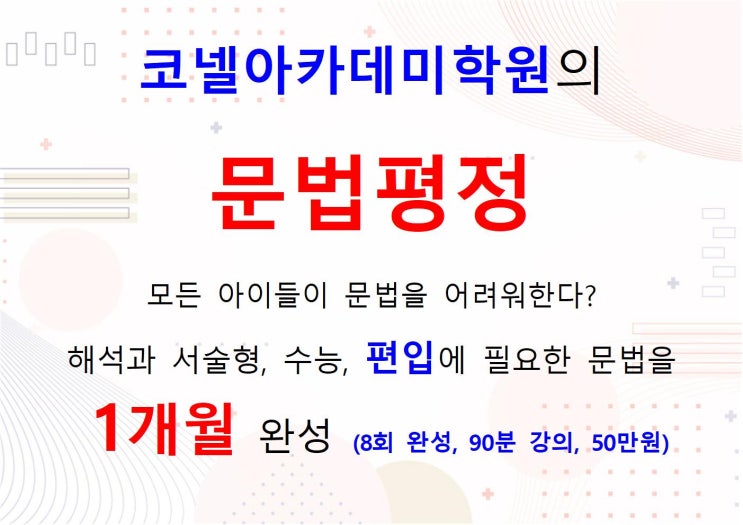 코넬아카데미학원의

문법평정

모든 아이들이 문법을 어려워한다?

해석과 서술형, 수능, 편입에 필요한 문법을

1개월 완성 (8회 완성, 90분 강의, 50만원)